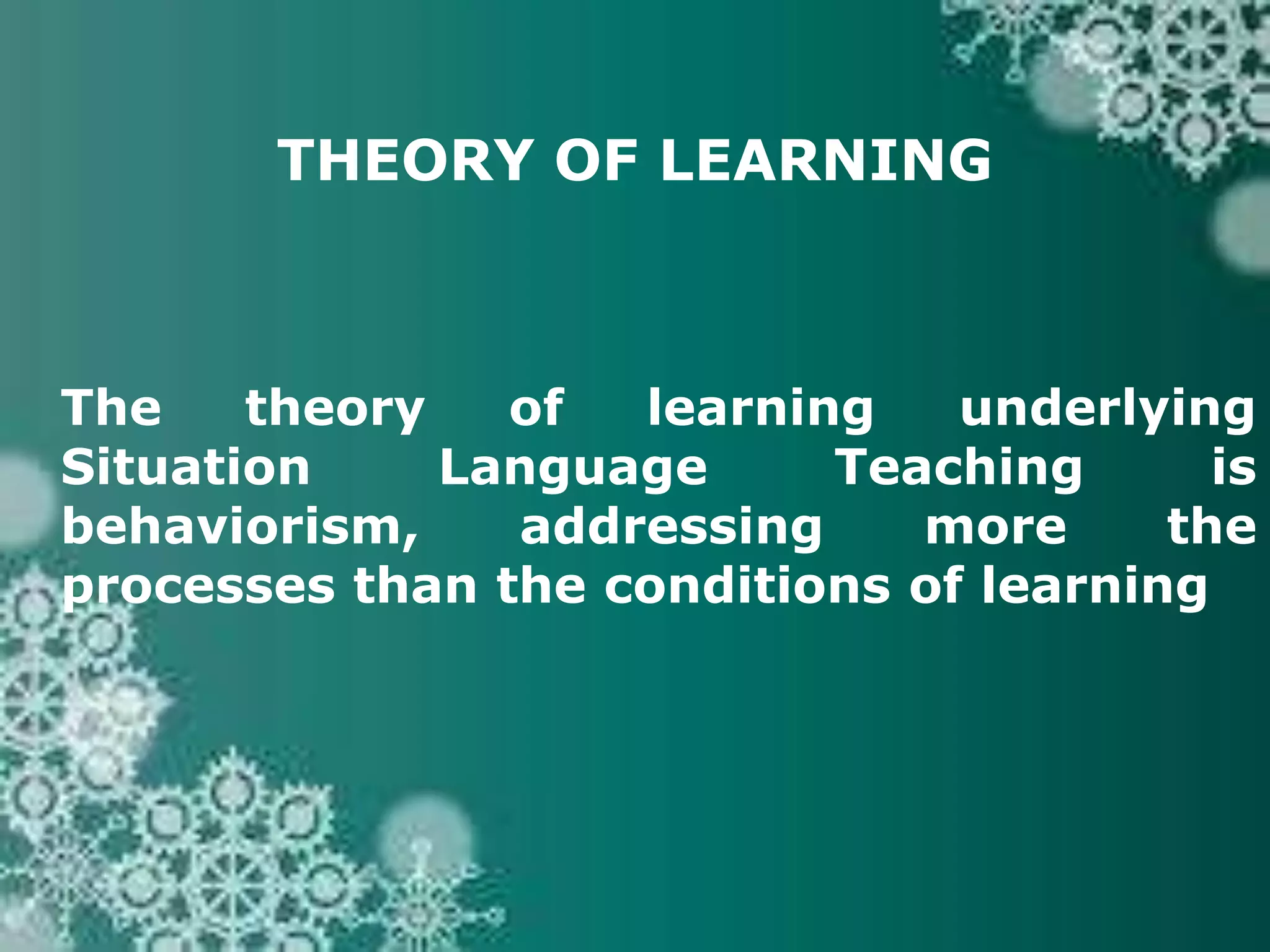 THEORY OF LEARNING

The theory of learning underlying Situation Language Teaching is behaviorism, addressing more the processes than the conditions of learning